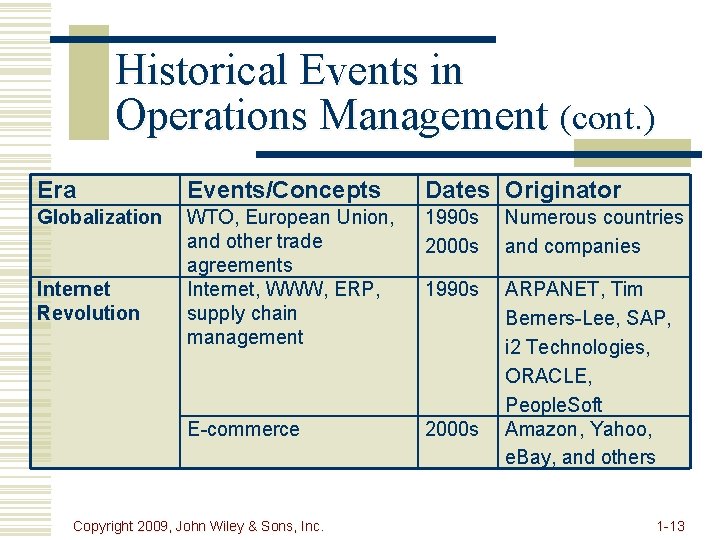 Historical Events in Operations Management (cont.)

| Era | Events/Concepts | Dates | Originator |
|---|---|---|---|
| Globalization | WTO, European Union, and other trade agreements | 1990s 2000s | Numerous countries and companies |
| Internet Revolution | Internet, WWW, ERP, supply chain management | 1990s | ARPANET, Tim Berners-Lee, SAP, i2 Technologies, ORACLE, PeopleSoft |
| | E-commerce | 2000s | Amazon, Yahoo, eBay, and others |

Copyright 2009, John Wiley & Sons, Inc.

1-13